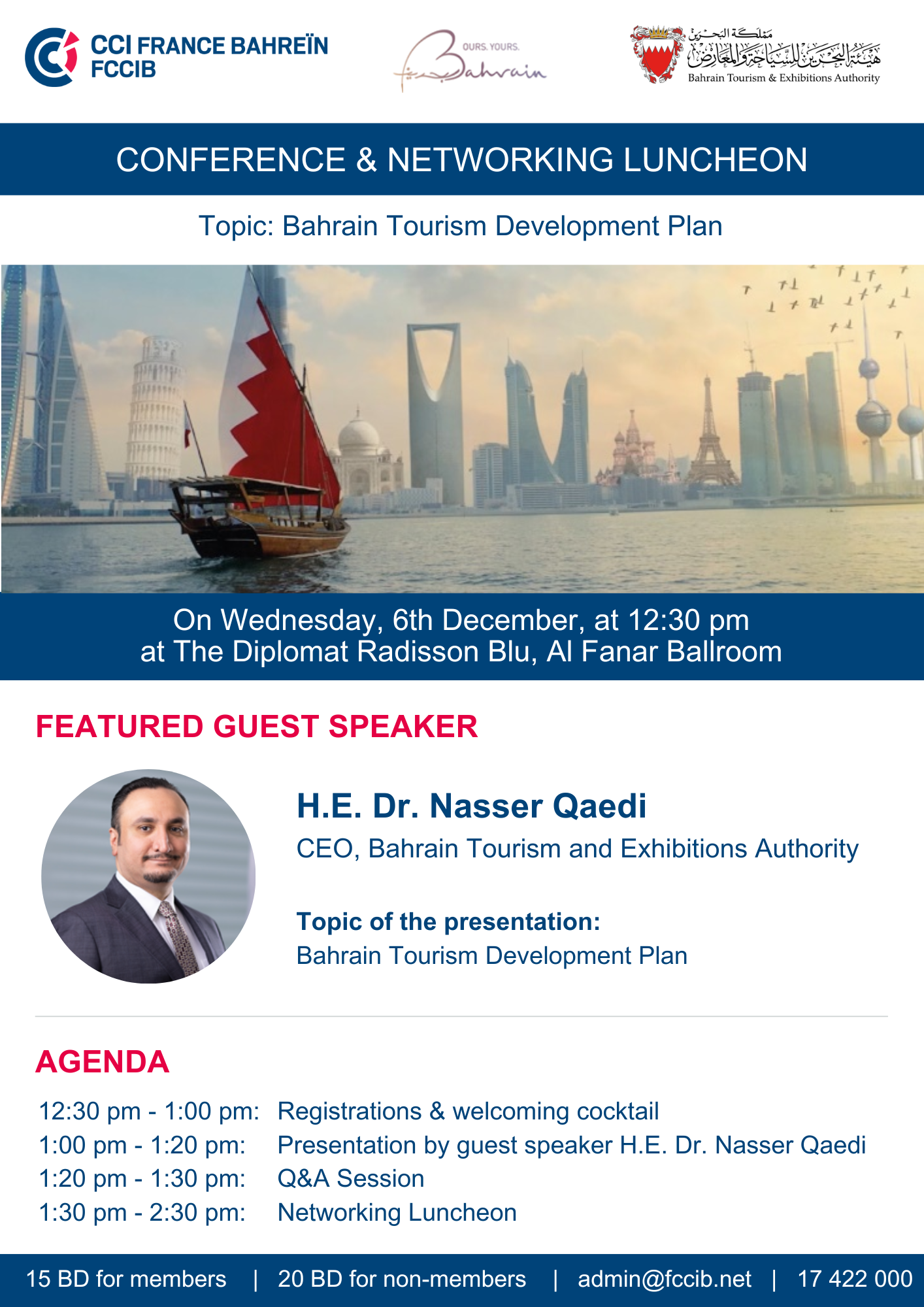 CCI FRANCE BAHREÏN
FCCIB

OURS. YOURS.
Bahrain

مملكة البحرين
هيئة البحرين للسياحة والمعارض
Bahrain Tourism & Exhibitions Authority

CONFERENCE & NETWORKING LUNCHEON

Topic: Bahrain Tourism Development Plan

On Wednesday, 6th December, at 12:30 pm
at The Diplomat Radisson Blu, Al Fanar Ballroom

FEATURED GUEST SPEAKER

H.E. Dr. Nasser Qaedi
CEO, Bahrain Tourism and Exhibitions Authority

Topic of the presentation:
Bahrain Tourism Development Plan

AGENDA

12:30 pm - 1:00 pm: Registrations & welcoming cocktail
1:00 pm - 1:20 pm: Presentation by guest speaker H.E. Dr. Nasser Qaedi
1:20 pm - 1:30 pm: Q&A Session
1:30 pm - 2:30 pm: Networking Luncheon

15 BD for members | 20 BD for non-members | admin@fccib.net | 17 422 000